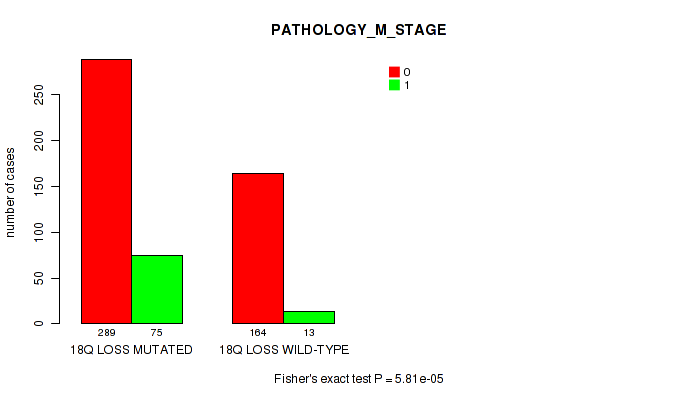 PATHOLOGY_M_STAGE

0
1

number of cases

0
50
100
150
200
250

289
75
164
13

18Q LOSS MUTATED
18Q LOSS WILD-TYPE

Fisher's exact test P = 5.81e-05